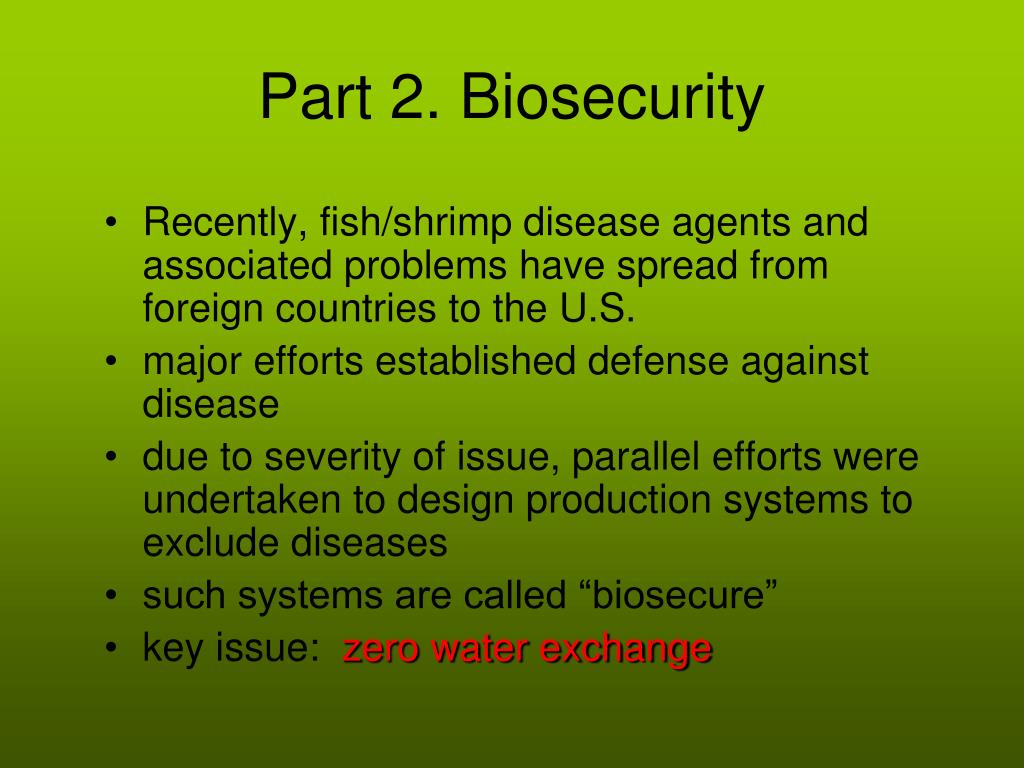 Part 2. Biosecurity

• Recently, fish/shrimp disease agents and associated problems have spread from foreign countries to the U.S.
• major efforts established defense against disease
• due to severity of issue, parallel efforts were undertaken to design production systems to exclude diseases
• such systems are called “biosecure”
• key issue: zero water exchange